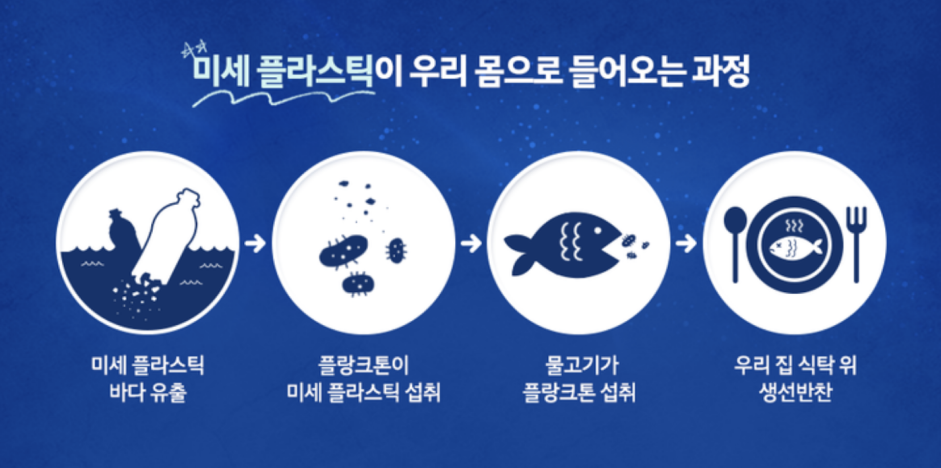 미세 플라스틱이 우리 몸으로 들어오는 과정

미세 플라스틱
바다 유출

플랑크톤이
미세 플라스틱 섭취

물고기가
플랑크톤 섭취

우리 집 식탁 위
생선반찬